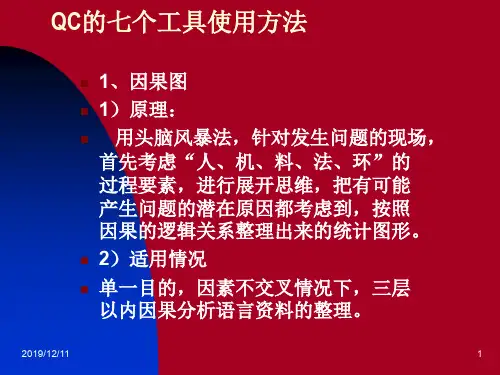 QC的七个工具使用方法

1、因果图

1）原理：

用头脑风暴法，针对发生问题的现场，首先考虑“人、机、料、法、环”的过程要素，进行展开思维，把有可能产生问题的潜在原因都考虑到，按照因果的逻辑关系整理出来的统计图形。

2）适用情况

单一目的，因素不交叉情况下，三层以内因果分析语言资料的整理。

2019/12/11

1